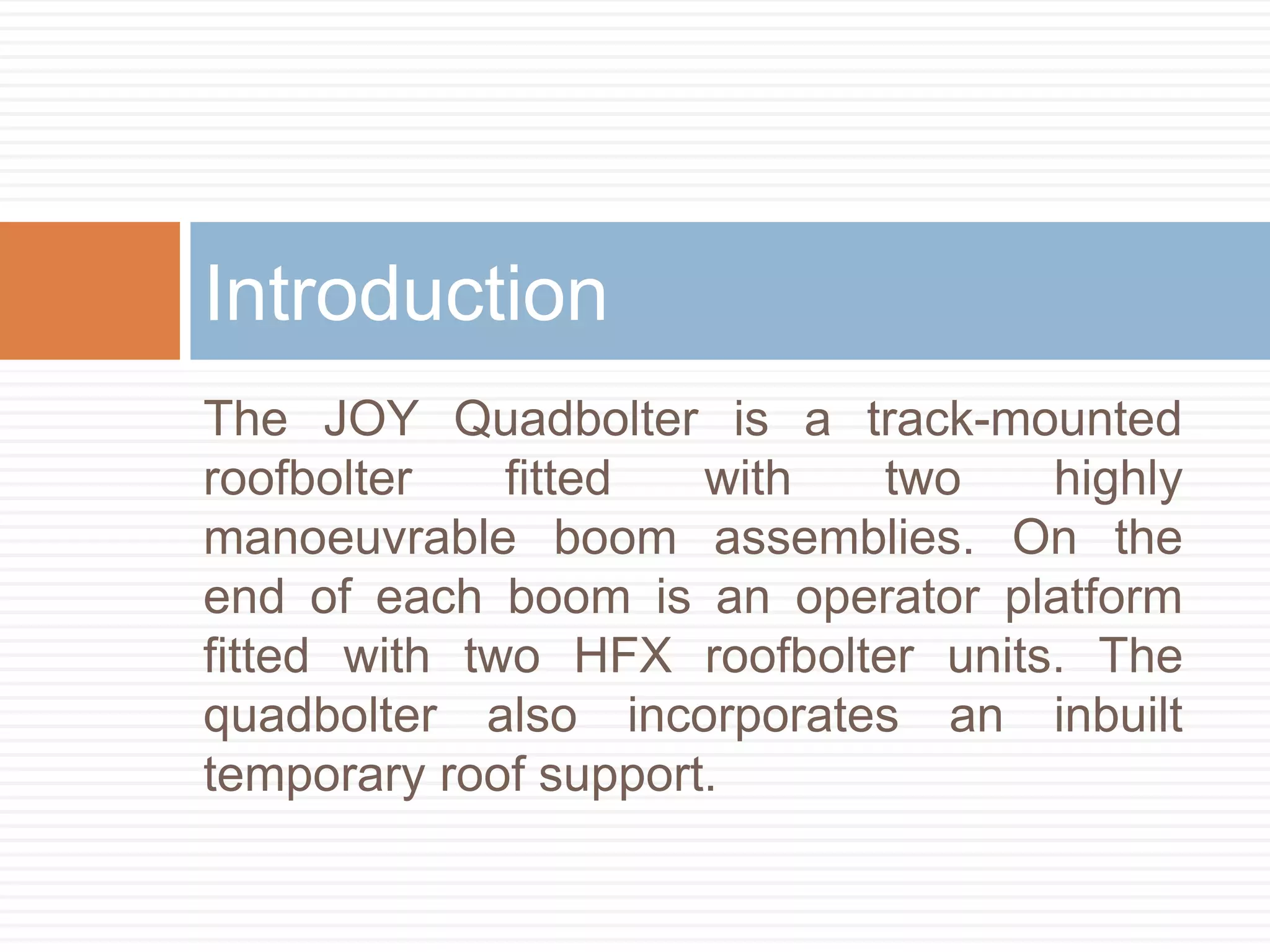 Introduction

The JOY Quadbolter is a track-mounted roofbolter fitted with two highly manoeuvrable boom assemblies. On the end of each boom is an operator platform fitted with two HFX roofbolter units. The quadbolter also incorporates an inbuilt temporary roof support.